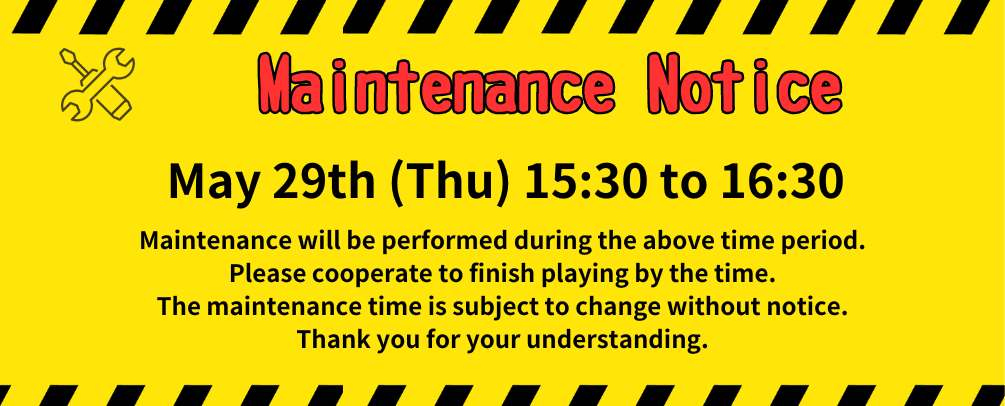 Maintenance Notice

May 29th (Thu) 15:30 to 16:30

Maintenance will be performed during the above time period.
Please cooperate to finish playing by the time.
The maintenance time is subject to change without notice.
Thank you for your understanding.